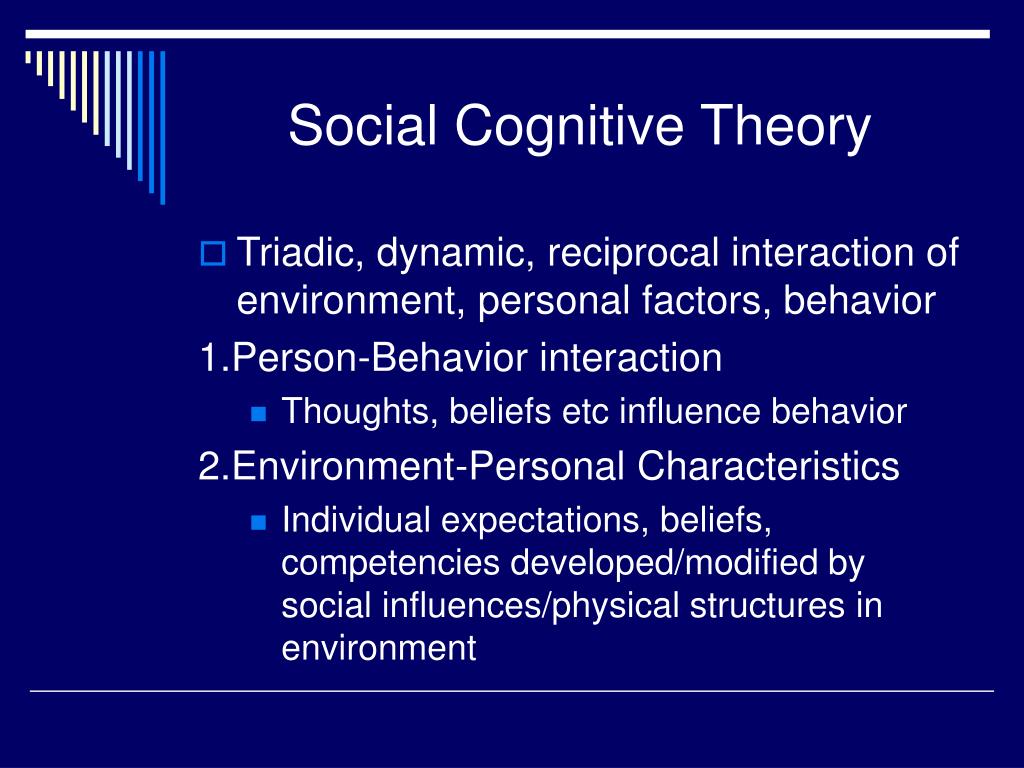 Social Cognitive Theory

Triadic, dynamic, reciprocal interaction of environment, personal factors, behavior

1.Person-Behavior interaction

Thoughts, beliefs etc influence behavior

2.Environment-Personal Characteristics

Individual expectations, beliefs, competencies developed/modified by social influences/physical structures in environment